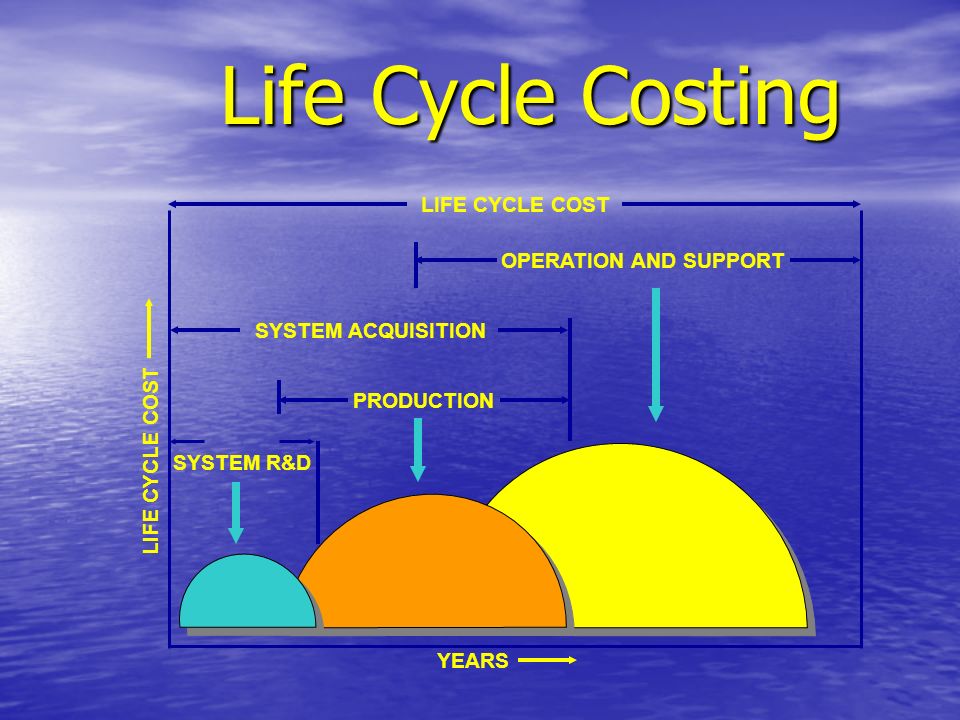 Life Cycle Costing

LIFE CYCLE COST

OPERATION AND SUPPORT

SYSTEM ACQUISITION

PRODUCTION

SYSTEM R&D

LIFE CYCLE COST

YEARS